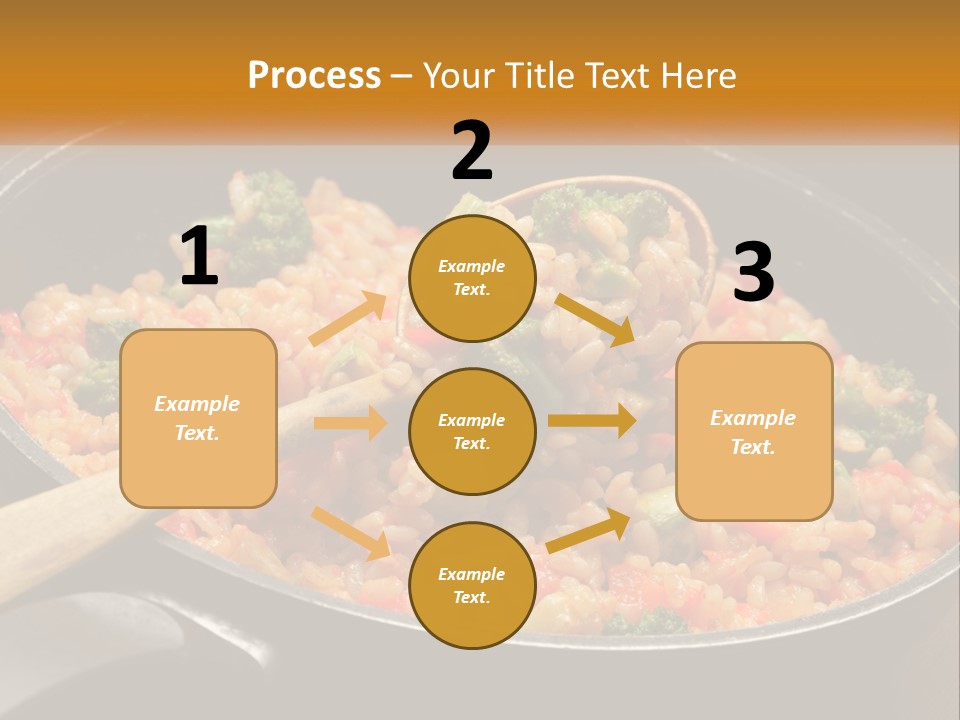 Process – Your Title Text Here

1

Example Text.

2

Example Text.

Example Text.

Example Text.

3

Example Text.